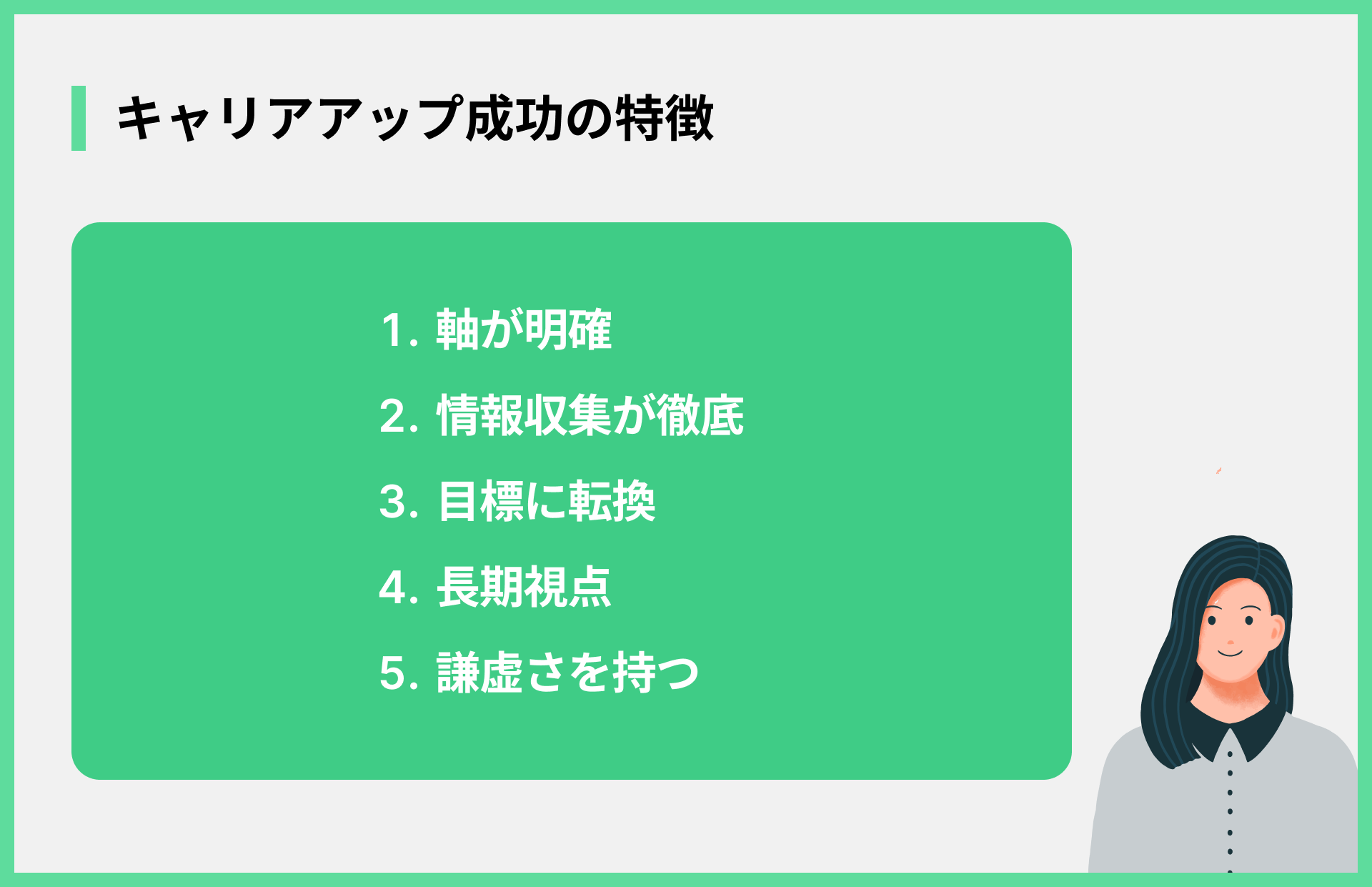 キャリアアップ成功の特徴

1. 軸が明確
2. 情報収集が徹底
3. 目標に転換
4. 長期視点
5. 謙虚さを持つ